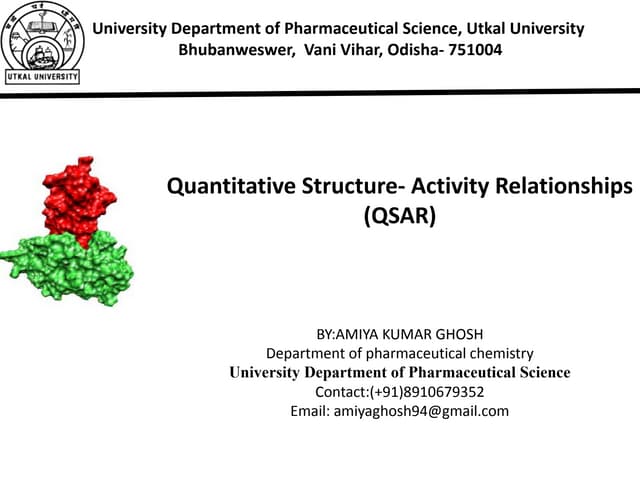 UTKAL UNIVERSITY

University Department of Pharmaceutical Science, Utkal University
Bhubanweswer, Vani Vihar, Odisha- 751004

Quantitative Structure- Activity Relationships (QSAR)

BY:AMIYA KUMAR GHOSH
Department of pharmaceutical chemistry
University Department of Pharmaceutical Science
Contact:(+91)8910679352
Email: amiyaghosh94@gmail.com